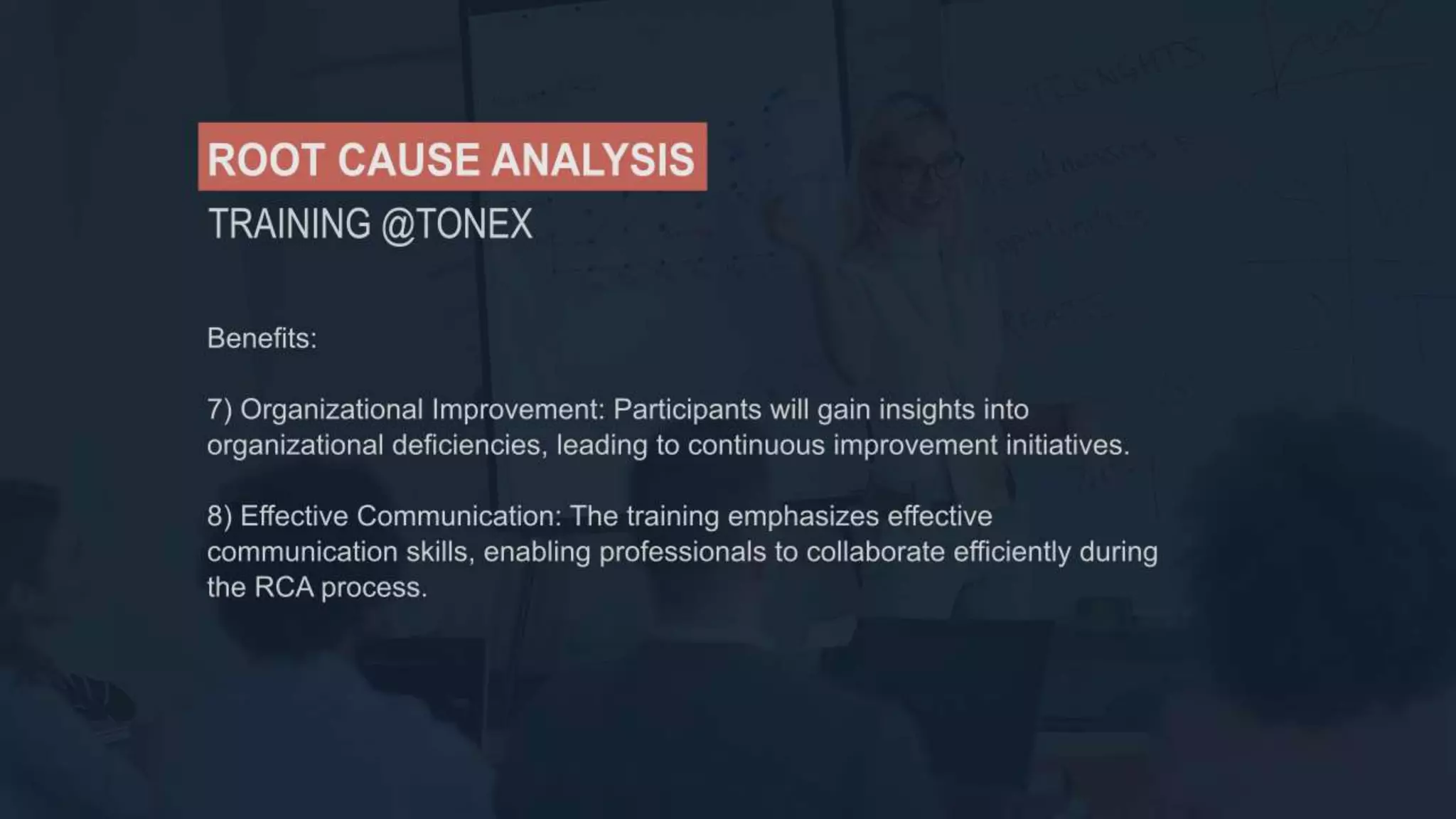 ROOT CAUSE ANALYSIS

TRAINING @TONEX

Benefits:

7) Organizational Improvement: Participants will gain insights into organizational deficiencies, leading to continuous improvement initiatives.

8) Effective Communication: The training emphasizes effective communication skills, enabling professionals to collaborate efficiently during the RCA process.